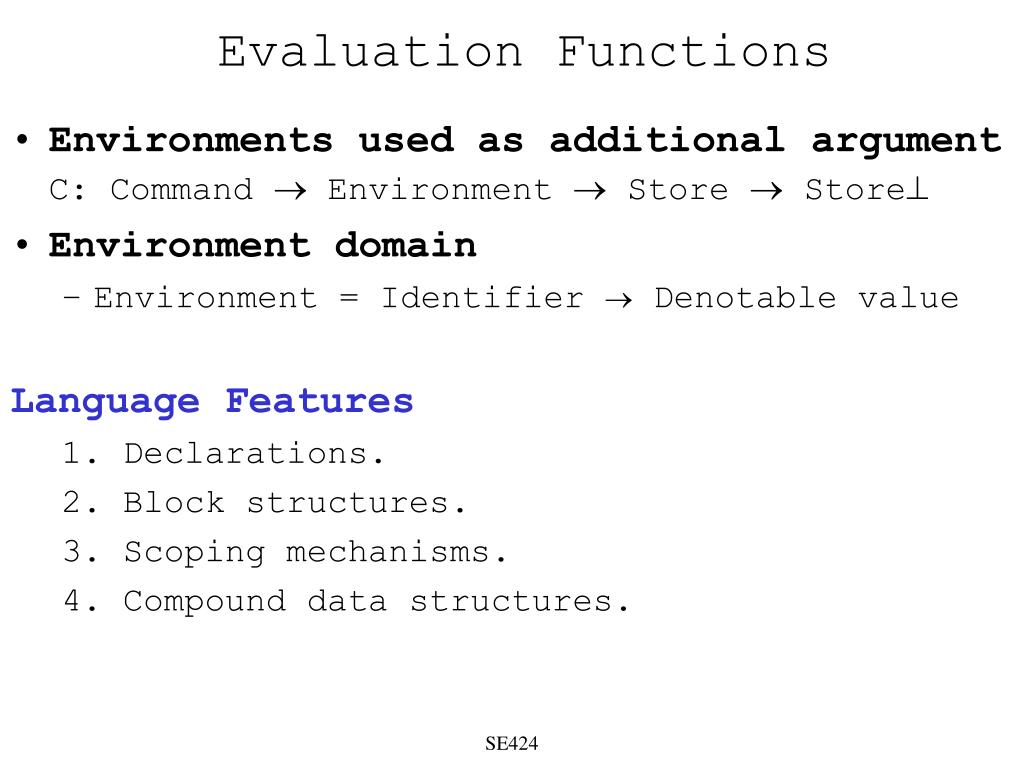 Evaluation Functions

• Environments used as additional argument
C: Command $\rightarrow$ Environment $\rightarrow$ Store $\rightarrow$ Store$\perp$

• Environment domain
– Environment = Identifier $\rightarrow$ Denotable value

Language Features
1. Declarations.
2. Block structures.
3. Scoping mechanisms.
4. Compound data structures.

SE424